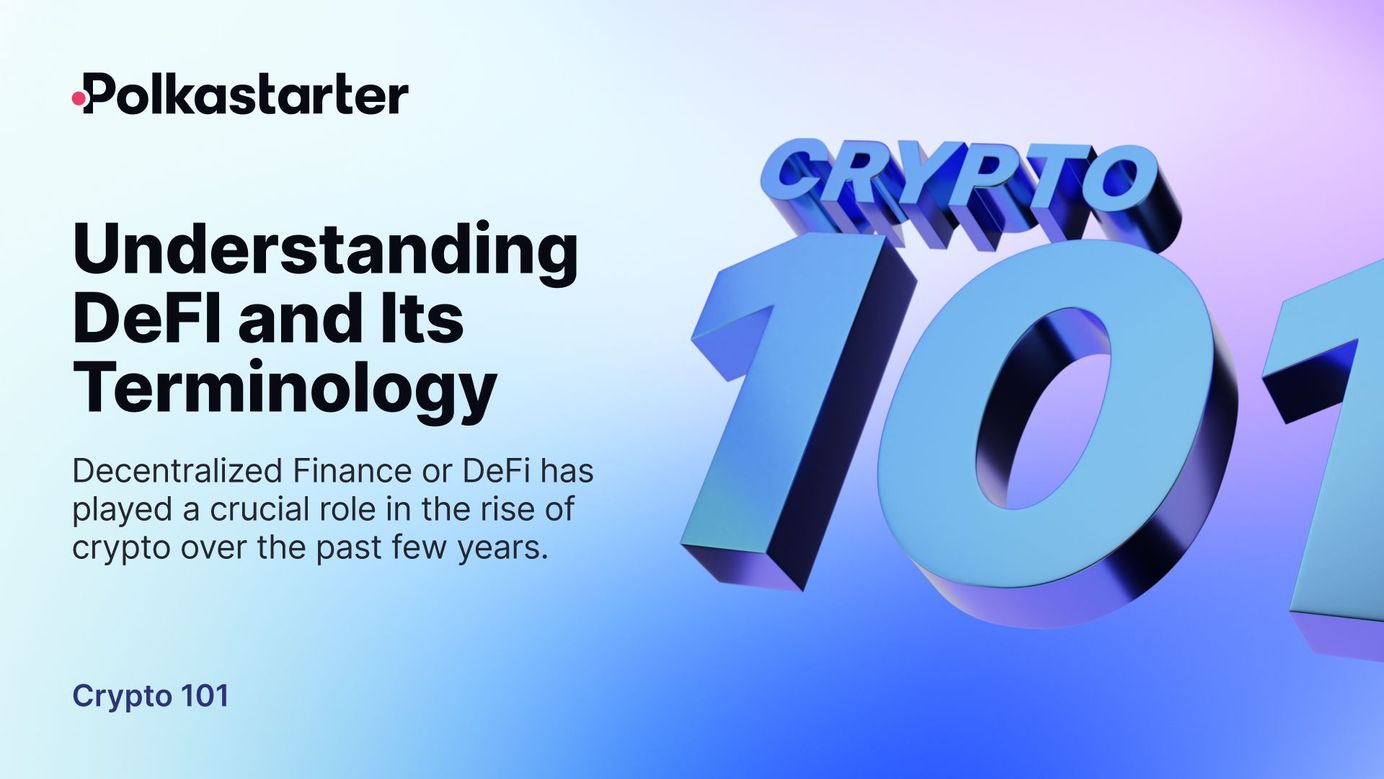 Polkastarter

Understanding DeFI and Its Terminology

Decentralized Finance or DeFi has played a crucial role in the rise of crypto over the past few years.

Crypto 101

CRYPTO
101